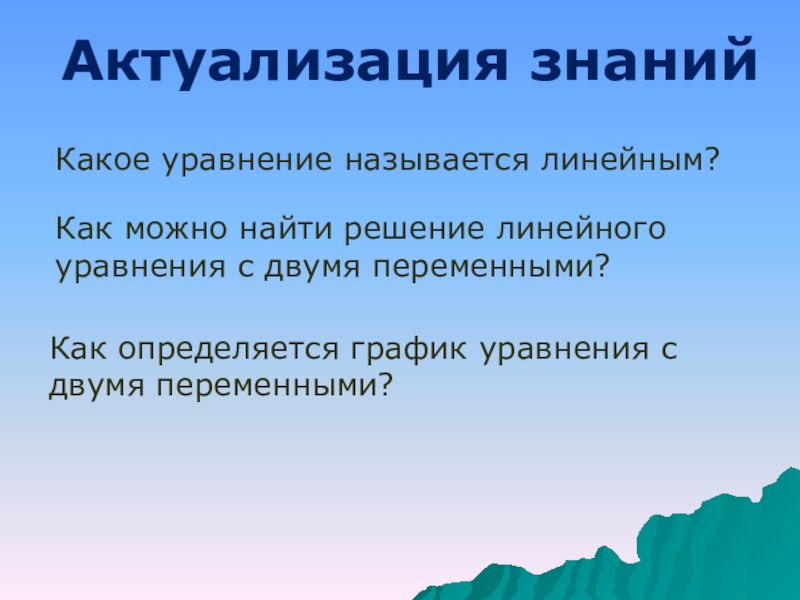 Актуализация знаний

Какое уравнение называется линейным?

Как можно найти решение линейного уравнения с двумя переменными?

Как определяется график уравнения с двумя переменными?